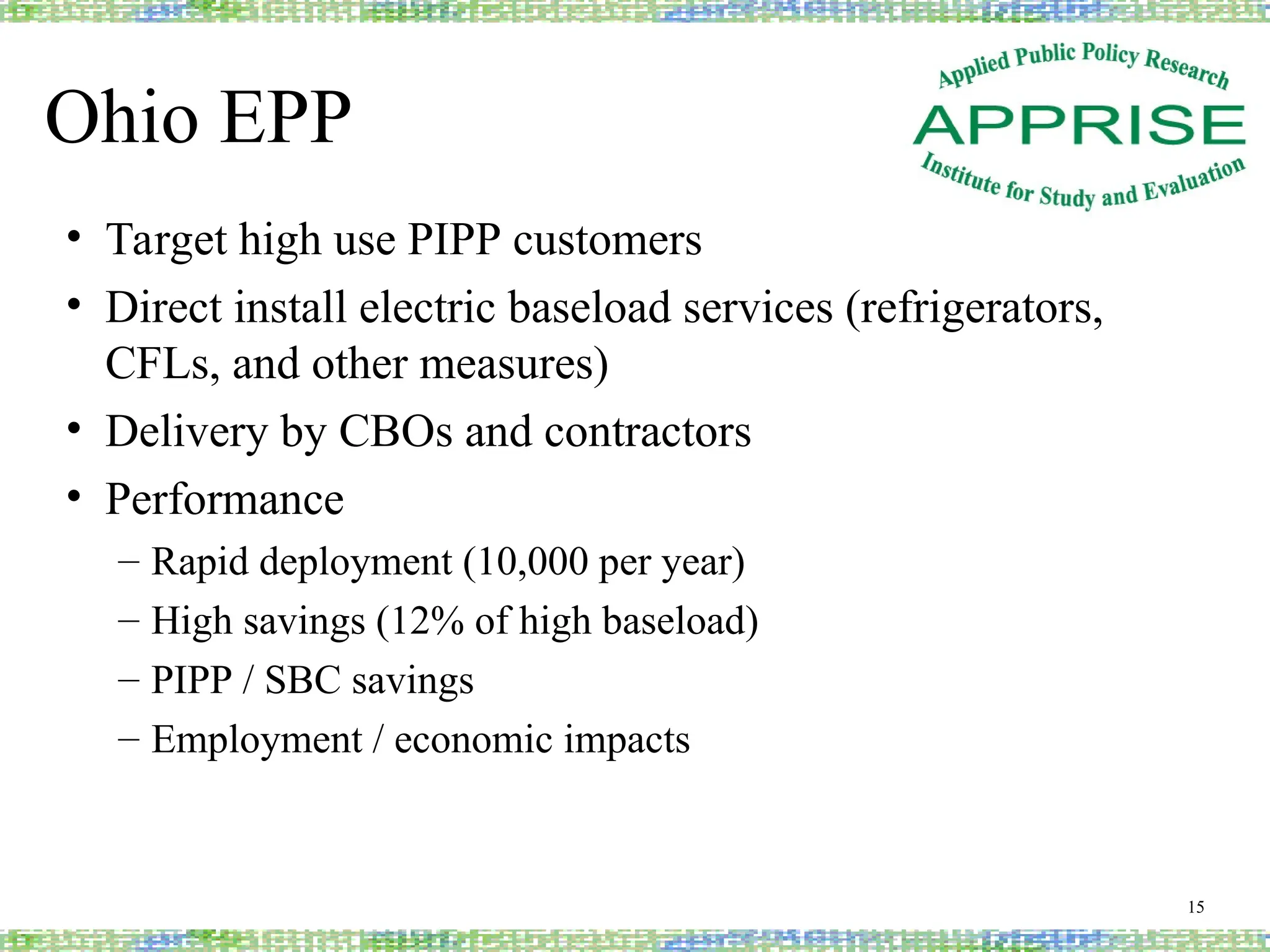 Ohio EPP

Applied Public Policy Research
APPRISE
Institute for Study and Evaluation

• Target high use PIPP customers
• Direct install electric baseload services (refrigerators, CFLs, and other measures)
• Delivery by CBOs and contractors
• Performance
– Rapid deployment (10,000 per year)
– High savings (12% of high baseload)
– PIPP / SBC savings
– Employment / economic impacts

15